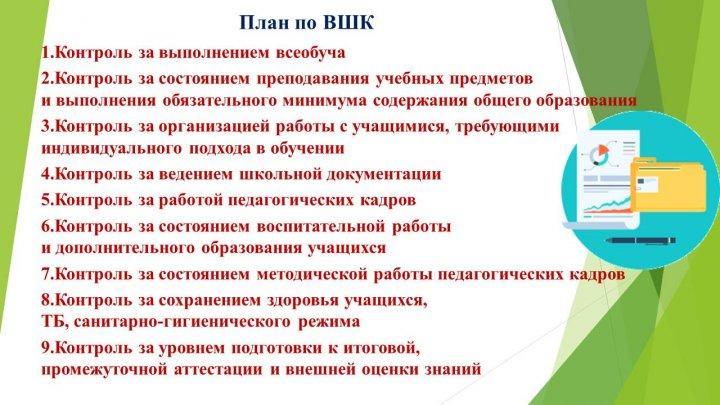 План по ВШК

1.Контроль за выполнением всеобуча

2.Контроль за состоянием преподавания учебных предметов и выполнения обязательного минимума содержания общего образования

3.Контроль за организацией работы с учащимися, требующими индивидуального подхода в обучении

4.Контроль за ведением школьной документации

5.Контроль за работой педагогических кадров

6.Контроль за состоянием воспитательной работы и дополнительного образования учащихся

7.Контроль за состоянием методической работы педагогических кадров

8.Контроль за сохранением здоровья учащихся, ТБ, санитарно-гигиенического режима

9.Контроль за уровнем подготовки к итоговой, промежуточной аттестации и внешней оценки знаний